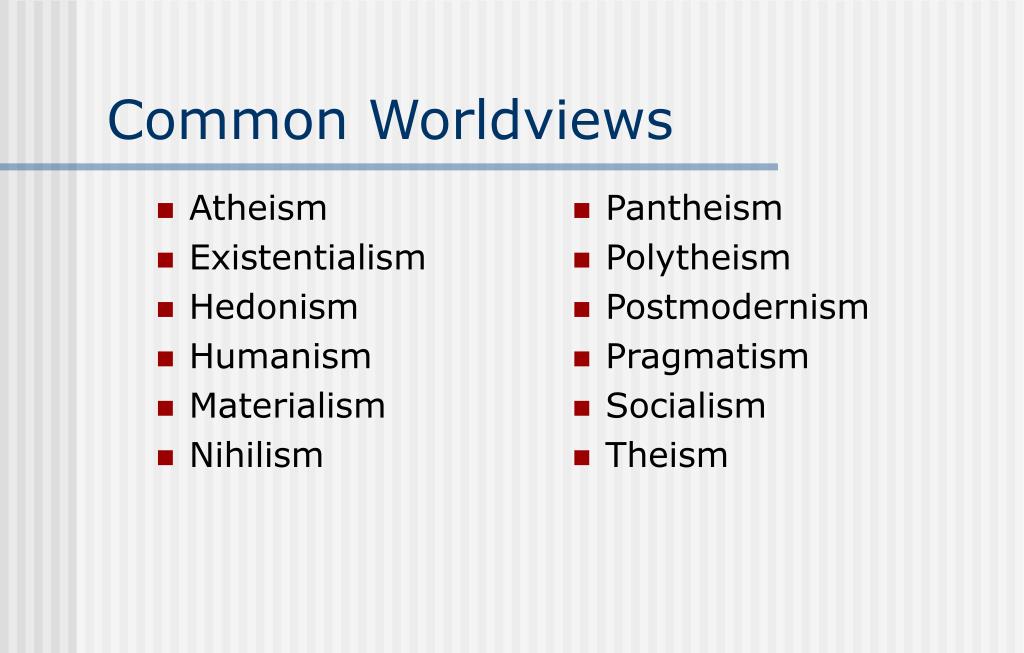 Common Worldviews

- Atheism
- Existentialism
- Hedonism
- Humanism
- Materialism
- Nihilism

- Pantheism
- Polytheism
- Postmodernism
- Pragmatism
- Socialism
- Theism